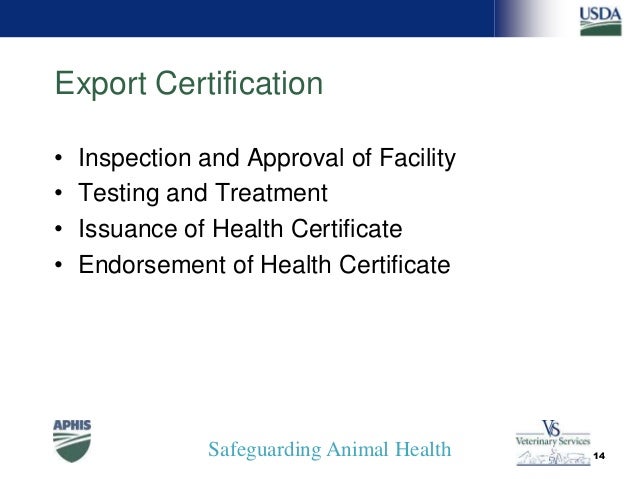 USDA

Export Certification

• Inspection and Approval of Facility
• Testing and Treatment
• Issuance of Health Certificate
• Endorsement of Health Certificate

APHIS

Safeguarding Animal Health

VS
Veterinary Services

14